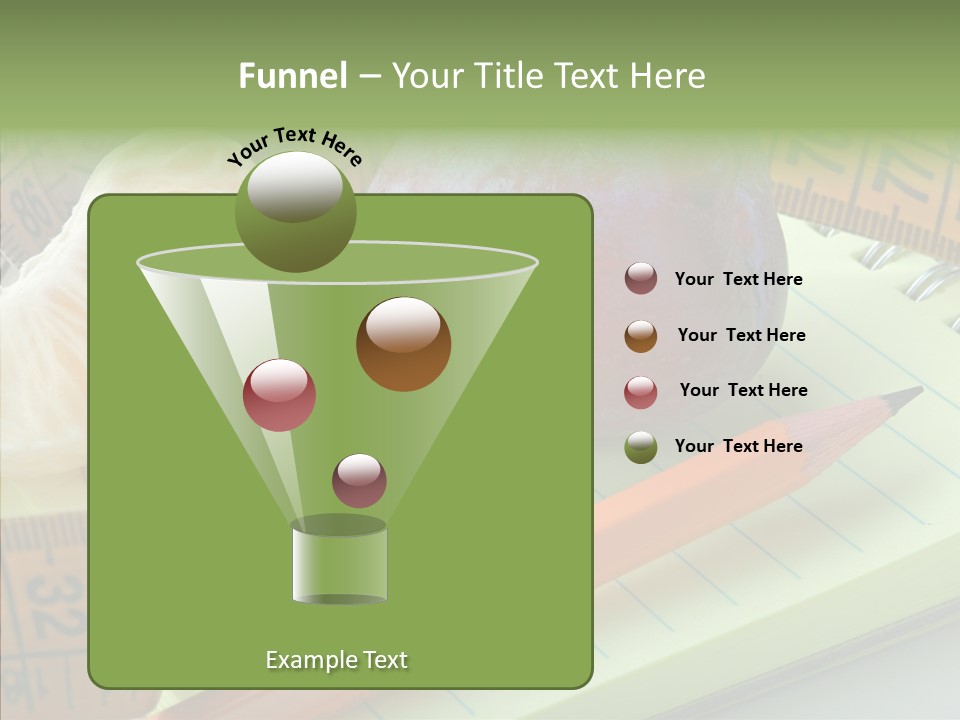 Funnel – Your Title Text Here

Your Text Here

Example Text

Your Text Here

Your Text Here

Your Text Here

Your Text Here